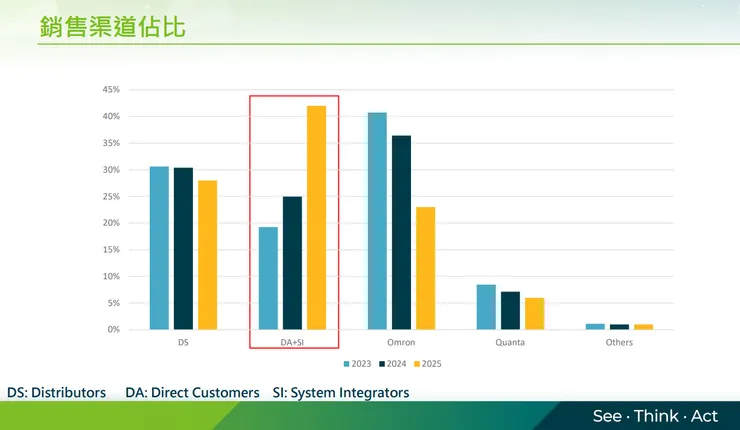 銷售渠道佔比

45%
40%
35%
30%
25%
20%
15%
10%
5%
0%

DS
DA+SI
Omron
Quanta
Others

2023 2024 2025

DS: Distributors DA: Direct Customers SI: System Integrators

See · Think · Act